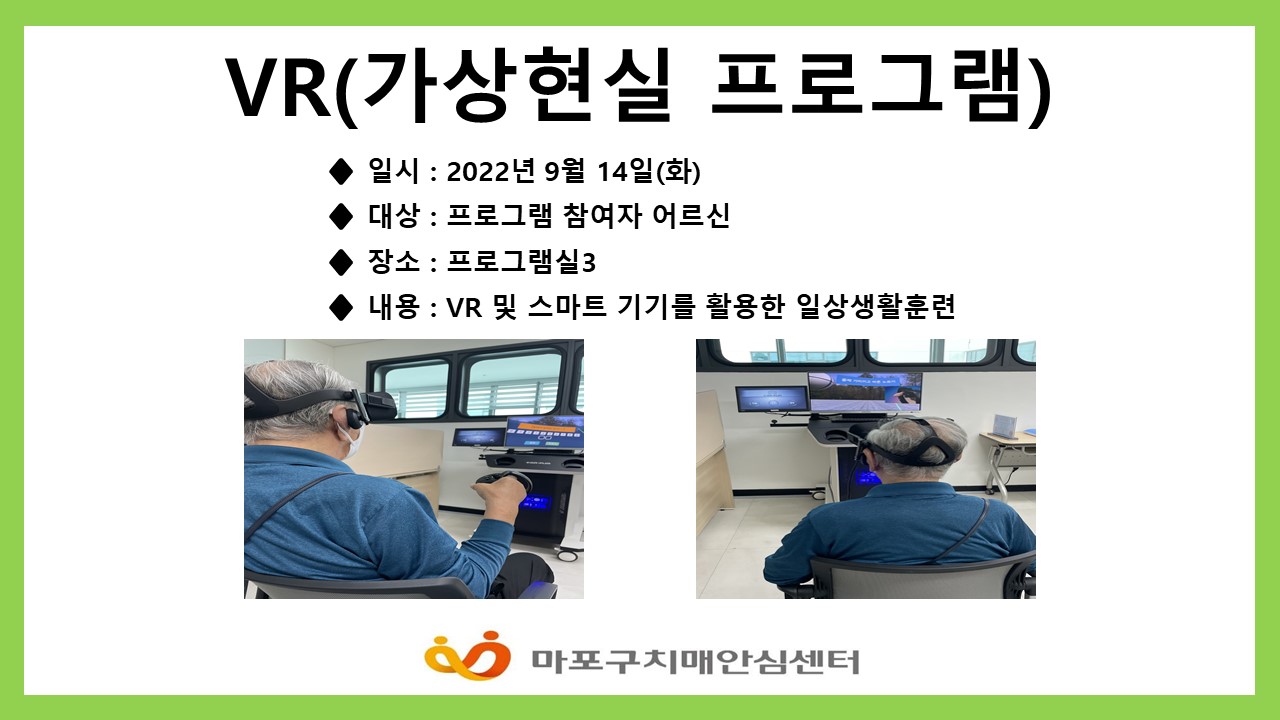 VR(가상현실 프로그램)

◆ 일시 : 2022년 9월 14일(화)

◆ 대상 : 프로그램 참여자 어르신

◆ 장소 : 프로그램실3

◆ 내용 : VR 및 스마트 기기를 활용한 일상생활훈련

마포구치매안심센터